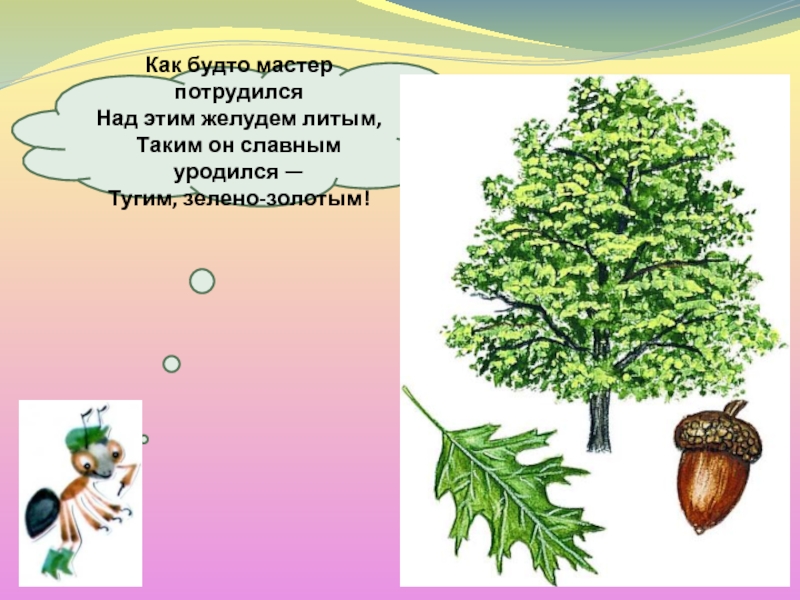 Как будто мастер
потрудился
Над этим желудем литым,
Таким он славным
уродился —
Тугим, зелено-золотым!